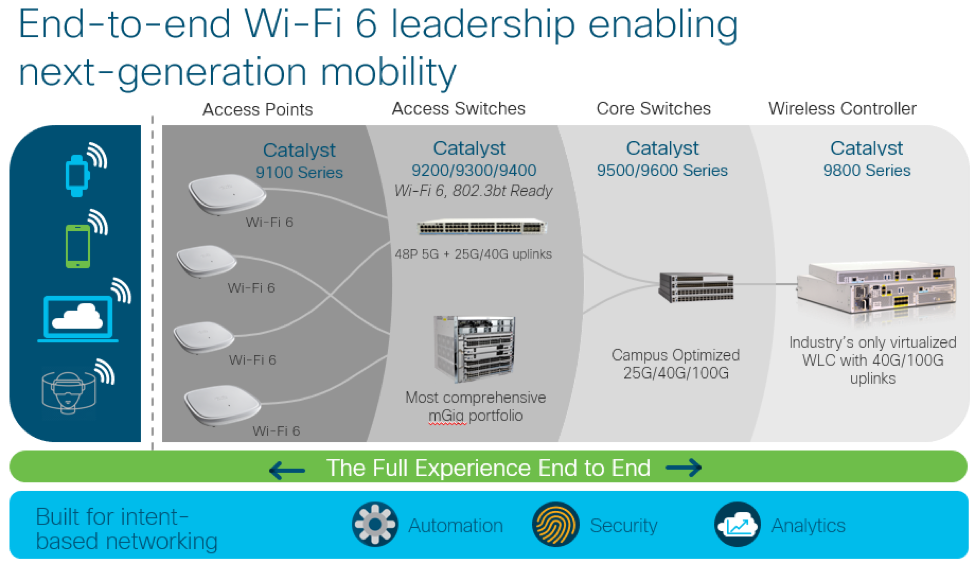 End-to-end Wi-Fi 6 leadership enabling next-generation mobility

Access Points

Catalyst
9100 Series

Wi-Fi 6

Wi-Fi 6

Wi-Fi 6

Wi-Fi 6

Access Switches

Catalyst
9200/9300/9400
Wi-Fi 6, 802.3bt Ready

48P 5G + 25G/40G uplinks

Most comprehensive mGig portfolio

Core Switches

Catalyst
9500/9600 Series

Campus Optimized
25G/40G/100G

Wireless Controller

Catalyst
9800 Series

Industry's only virtualized WLC with 40G/100G uplinks

The Full Experience End to End

Built for intent-based networking

Automation

Security

Analytics